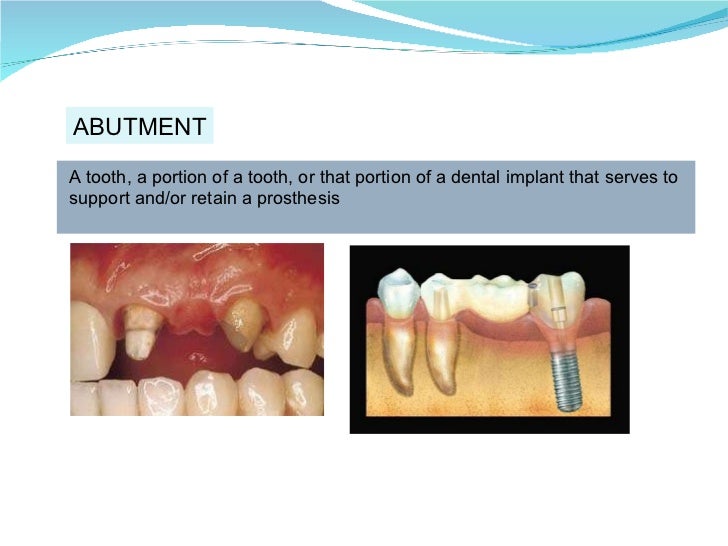 ABUTMENT

A tooth, a portion of a tooth, or that portion of a dental implant that serves to support and/or retain a prosthesis